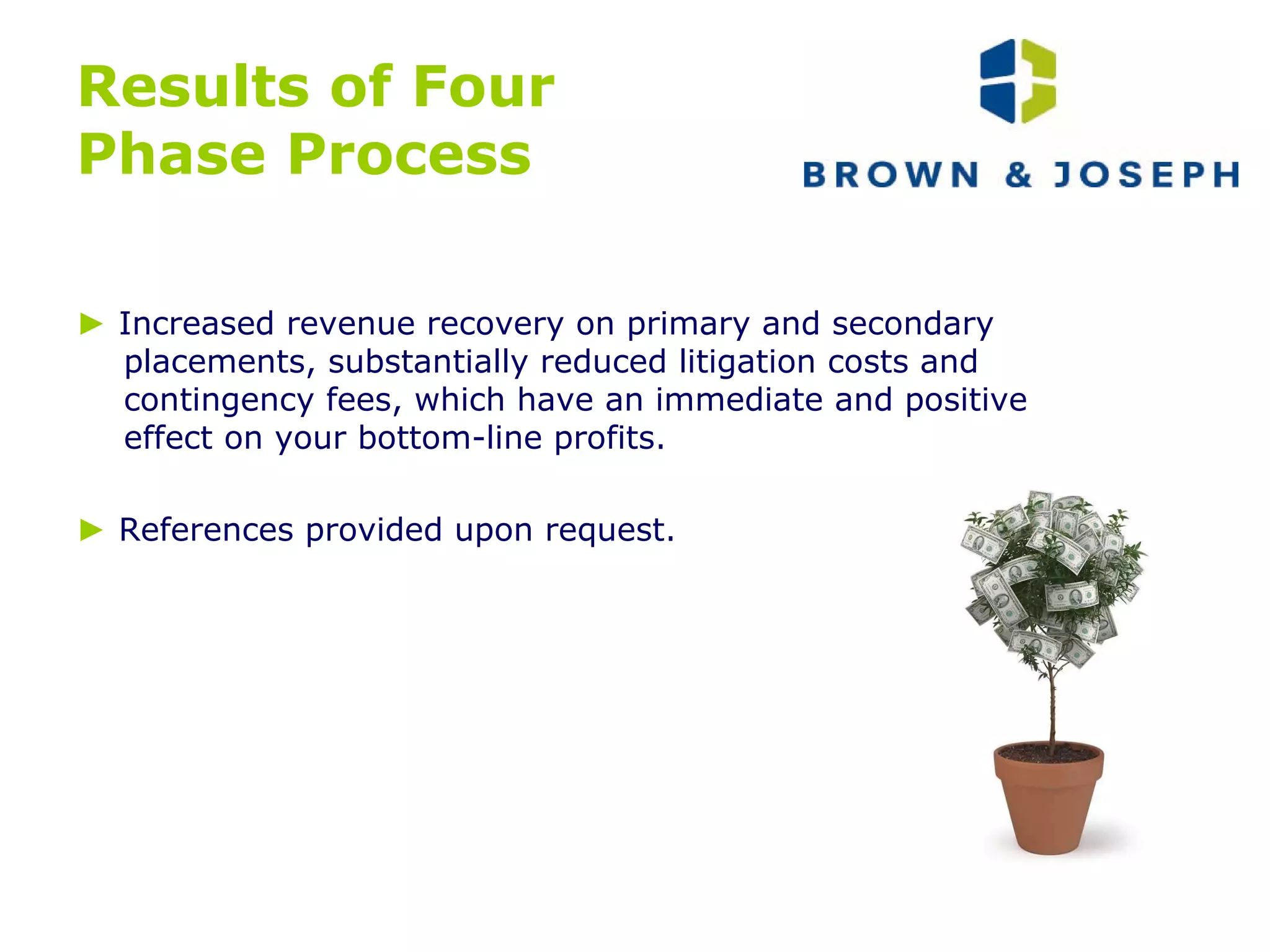 Results of Four Phase Process

BROWN & JOSEPH

► Increased revenue recovery on primary and secondary placements, substantially reduced litigation costs and contingency fees, which have an immediate and positive effect on your bottom-line profits.

► References provided upon request.